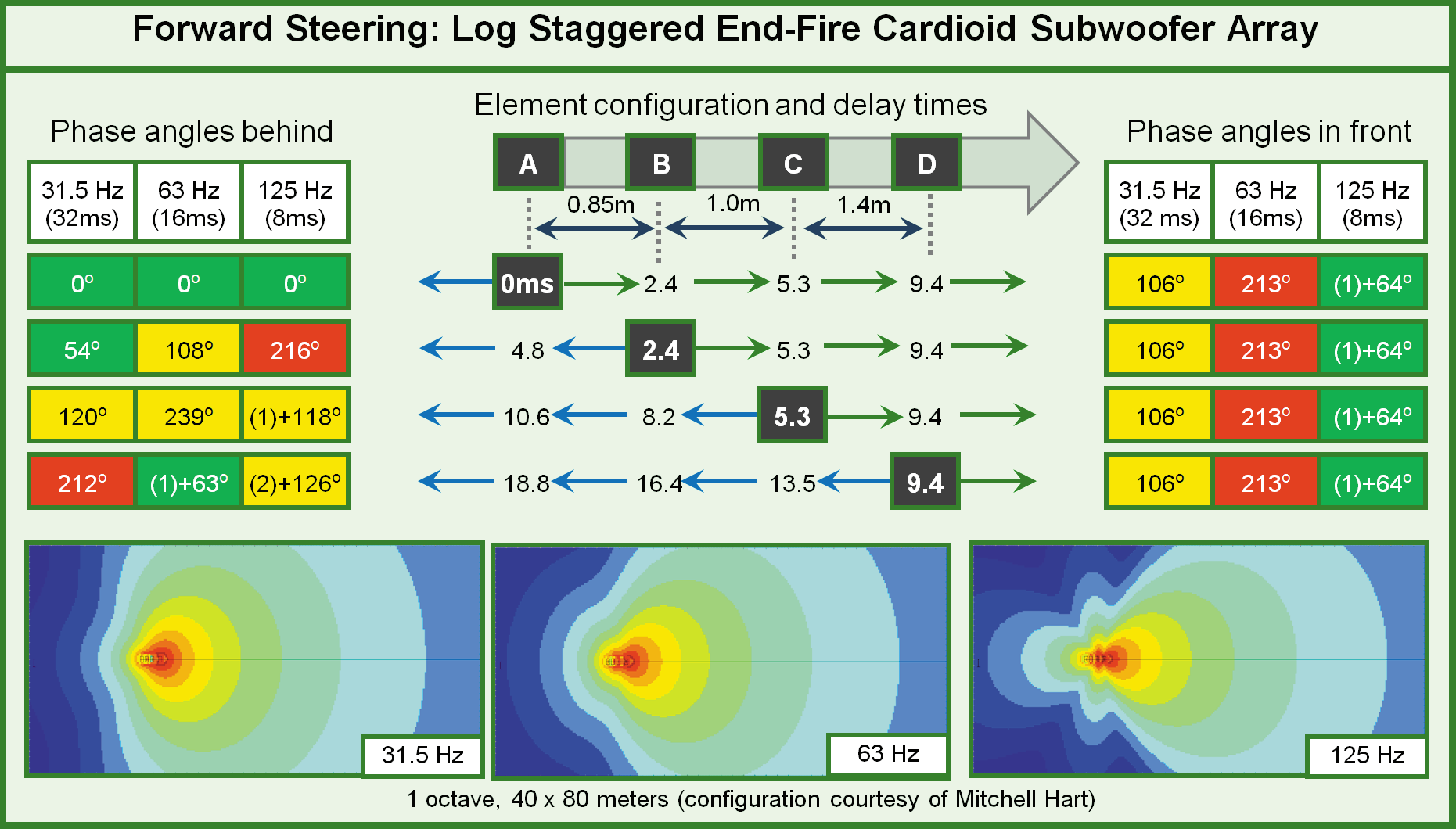 Forward Steering: Log Staggered End-Fire Cardioid Subwoofer Array

Phase angles behind

| 31.5 Hz (32ms) | 63 Hz (16ms) | 125 Hz (8ms) |
|---|---|---|
| 0° | 0° | 0° |
| 54° | 108° | 216° |
| 120° | 239° | (1)+118° |
| 212° | (1)+63° | (2)+126° |

Element configuration and delay times

A B C D

0.85m 1.0m 1.4m

0ms 2.4 5.3 9.4

4.8 2.4 5.3 9.4

10.6 8.2 5.3 9.4

18.8 16.4 13.5 9.4

Phase angles in front

| 31.5 Hz (32 ms) | 63 Hz (16ms) | 125 Hz (8ms) |
|---|---|---|
| 106° | 213° | (1)+64° |
| 106° | 213° | (1)+64° |
| 106° | 213° | (1)+64° |
| 106° | 213° | (1)+64° |

31.5 Hz

63 Hz

125 Hz

1 octave, 40 x 80 meters (configuration courtesy of Mitchell Hart)